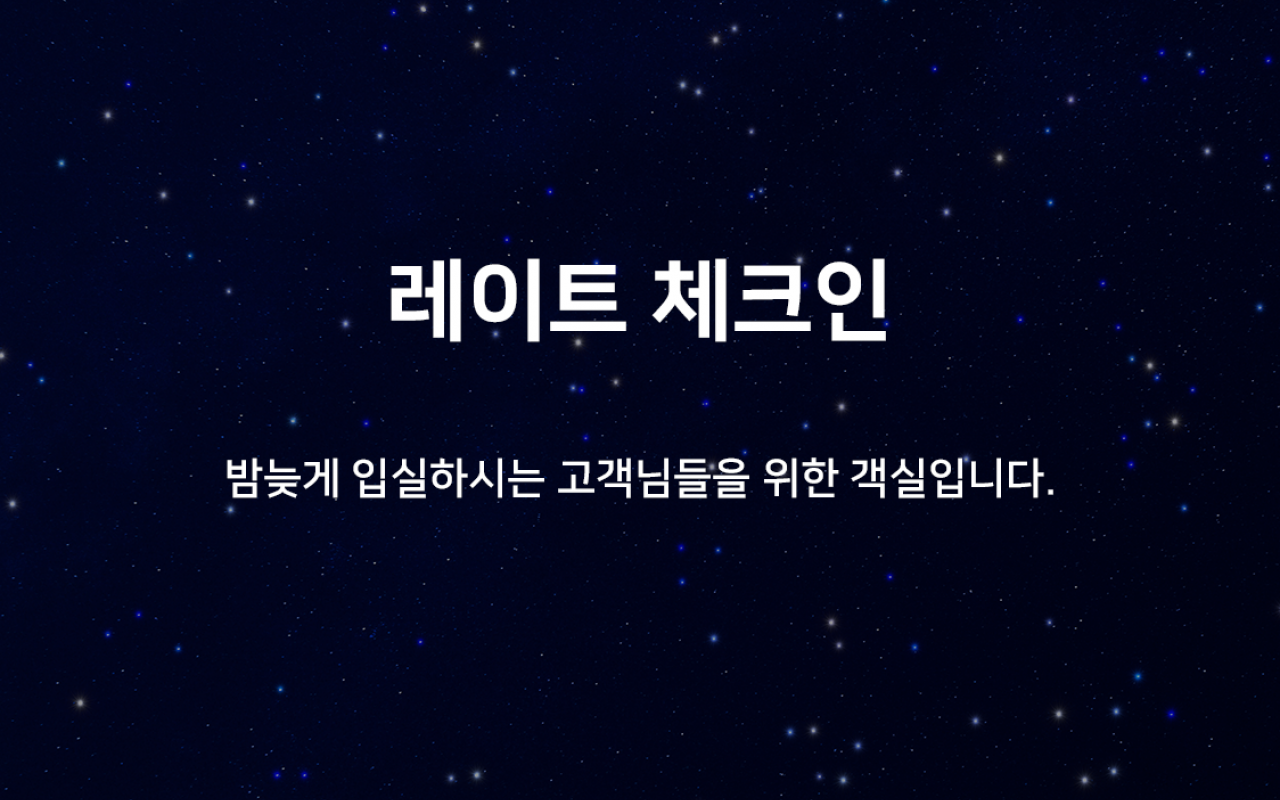 레이트 체크인

밤늦게 입실하시는 고객님들을 위한 객실입니다.